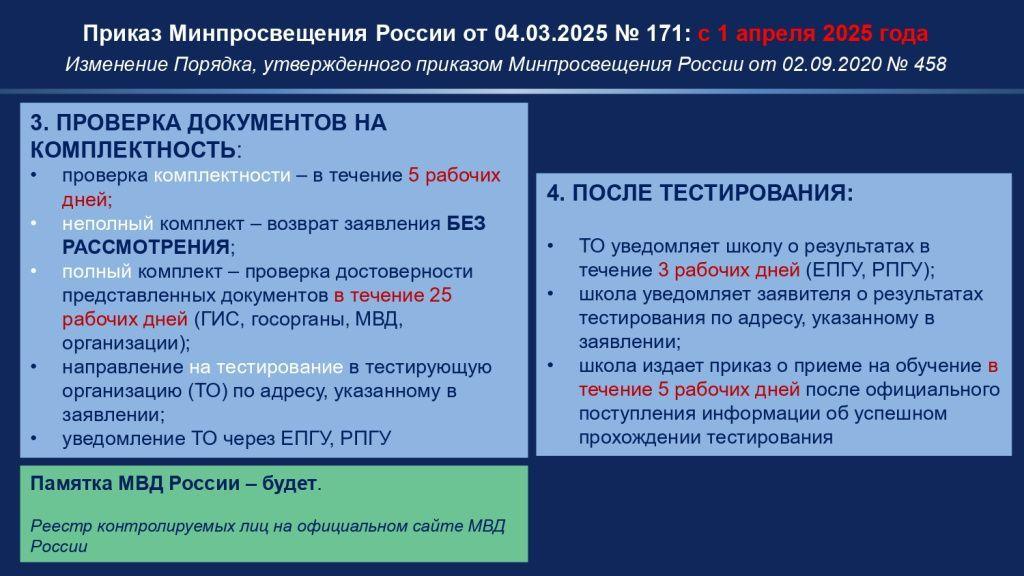 Приказ Минпросвещения России от 04.03.2025 № 171: с 1 апреля 2025 года

Изменение Порядка, утвержденного приказом Минпросвещения России от 02.09.2020 № 458

3. ПРОВЕРКА ДОКУМЕНТОВ НА КОМПЛЕКТНОСТЬ:

• проверка комплектности – в течение 5 рабочих дней;
• неполный комплект – возврат заявления БЕЗ РАССМОТРЕНИЯ;
• полный комплект – проверка достоверности представленных документов в течение 25 рабочих дней (ГИС, госорганы, МВД, организации);
• направление на тестирование в тестирующую организацию (ТО) по адресу, указанному в заявлении;
• уведомление ТО через ЕПГУ, РПГУ

Памятка МВД России – будет.

Реестр контролируемых лиц на официальном сайте МВД России

4. ПОСЛЕ ТЕСТИРОВАНИЯ:

• ТО уведомляет школу о результатах в течение 3 рабочих дней (ЕПГУ, РПГУ);
• школа уведомляет заявителя о результатах тестирования по адресу, указанному в заявлении;
• школа издает приказ о приеме на обучение в течение 5 рабочих дней после официального поступления информации об успешном прохождении тестирования